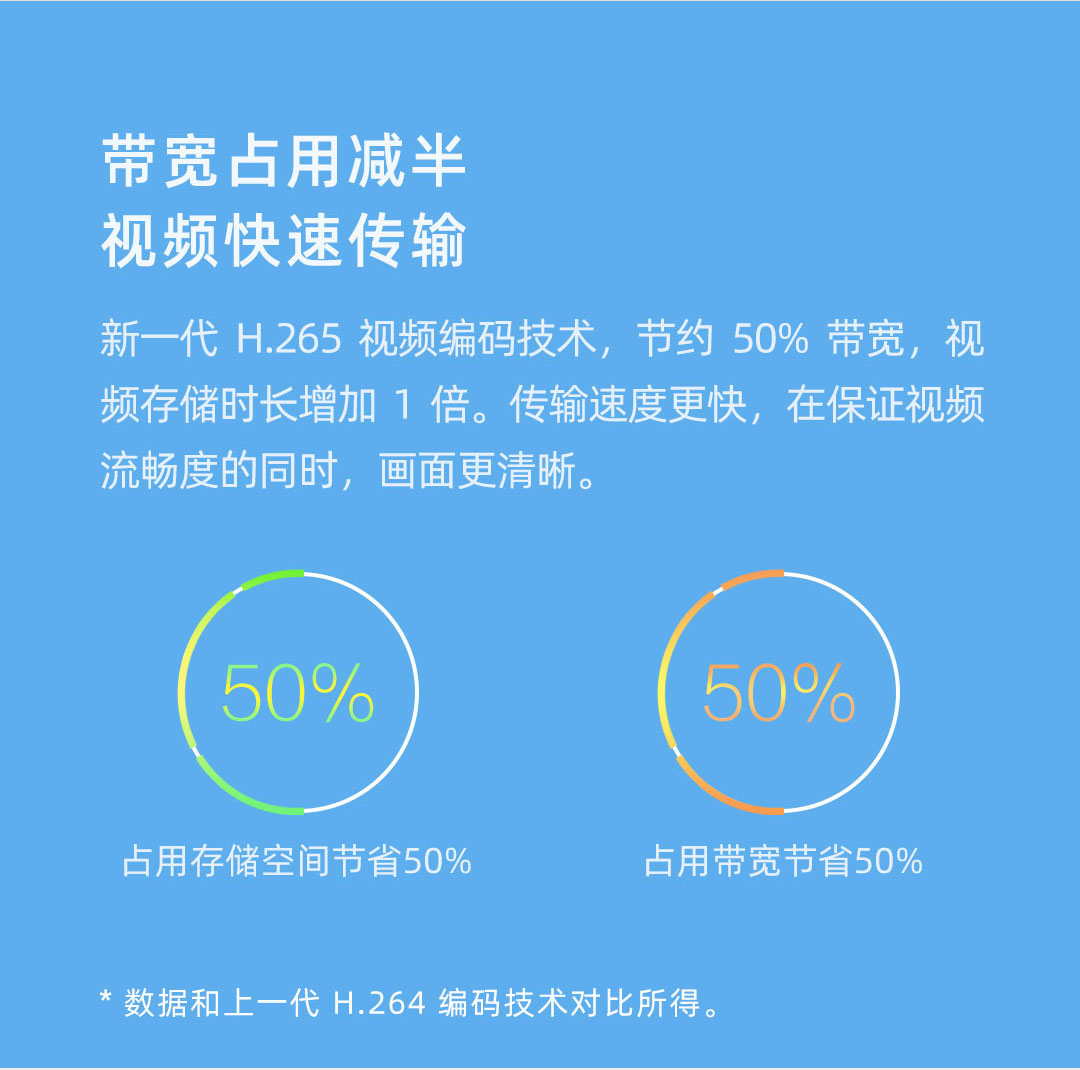 带宽占用减半
视频快速传输

新一代 H.265 视频编码技术，节约 50% 带宽，视频存储时长增加 1 倍。传输速度更快，在保证视频流畅度的同时，画面更清晰。

50%

占用存储空间节省50%

50%

占用带宽节省50%

* 数据和上一代 H.264 编码技术对比所得。